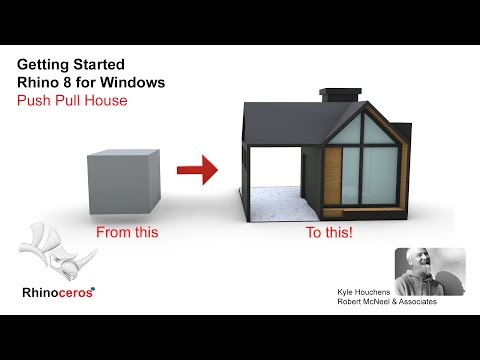 Getting Started
Rhino 8 for Windows
Push Pull House

From this

To this!

Rhinoceros

Kyle Houchens
Robert McNeel & Associates